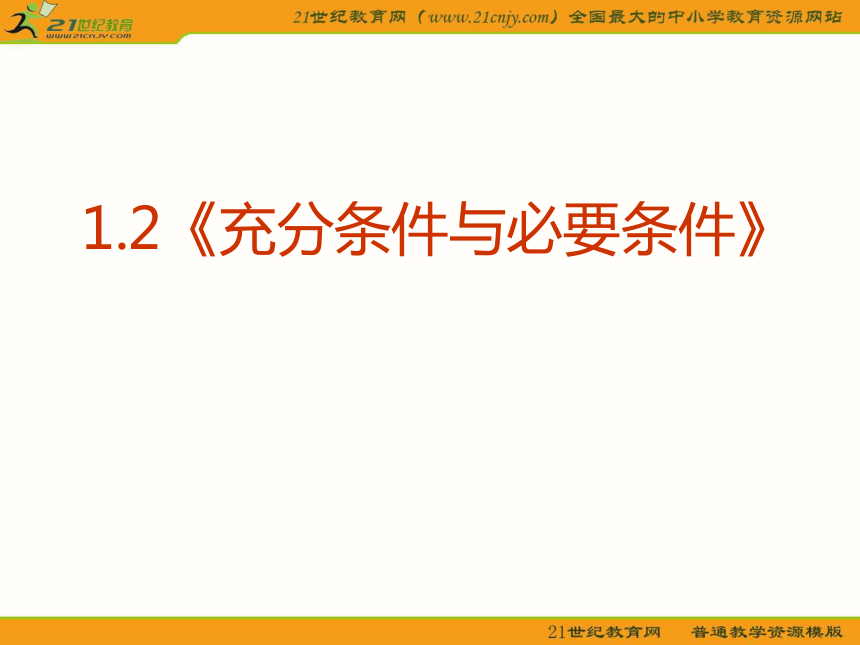 21世纪教育
www.21cnjy.com

21世纪教育网（www.21cnjy.com）全国最大的中小学教育资源网站

1.2《充分条件与必要条件》

21世纪教育网　普通教学资源模版